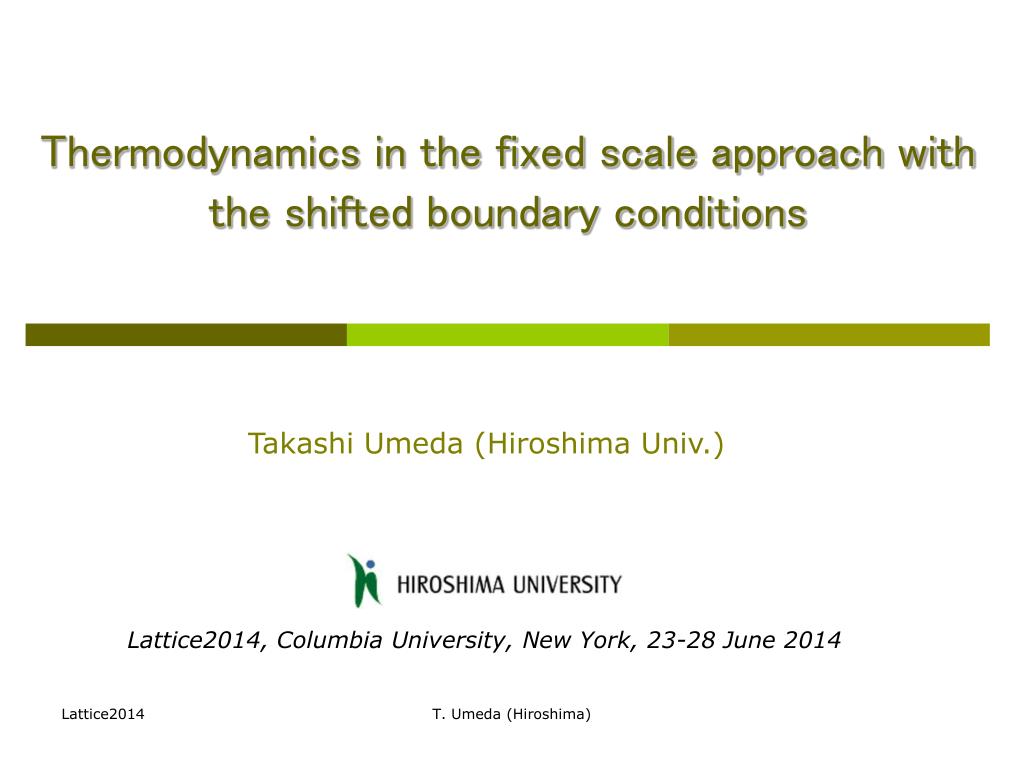 Thermodynamics in the fixed scale approach with the shifted boundary conditions

Takashi Umeda (Hiroshima Univ.)

HIROSHIMA UNIVERSITY

Lattice2014, Columbia University, New York, 23-28 June 2014

Lattice2014

T. Umeda (Hiroshima)